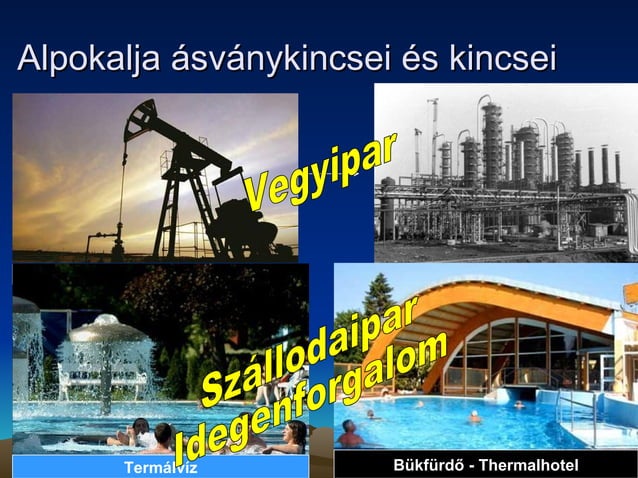 Alpokalja ásványkincsei és kincsei

Vegyipar

Szállodaipar
Idegenforgalom

Termálvíz

Bükfürdő - Thermalhotel